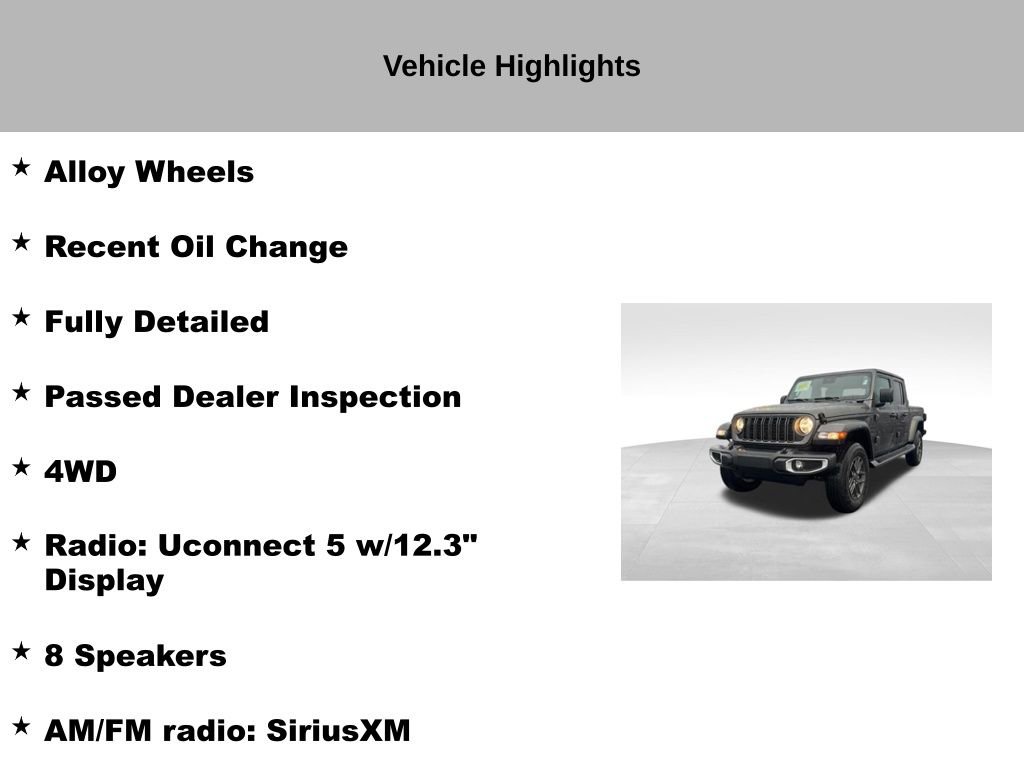 Vehicle Highlights

★ Alloy Wheels

★ Recent Oil Change

★ Fully Detailed

★ Passed Dealer Inspection

★ 4WD

★ Radio: Uconnect 5 w/12.3" Display

★ 8 Speakers

★ AM/FM radio: SiriusXM